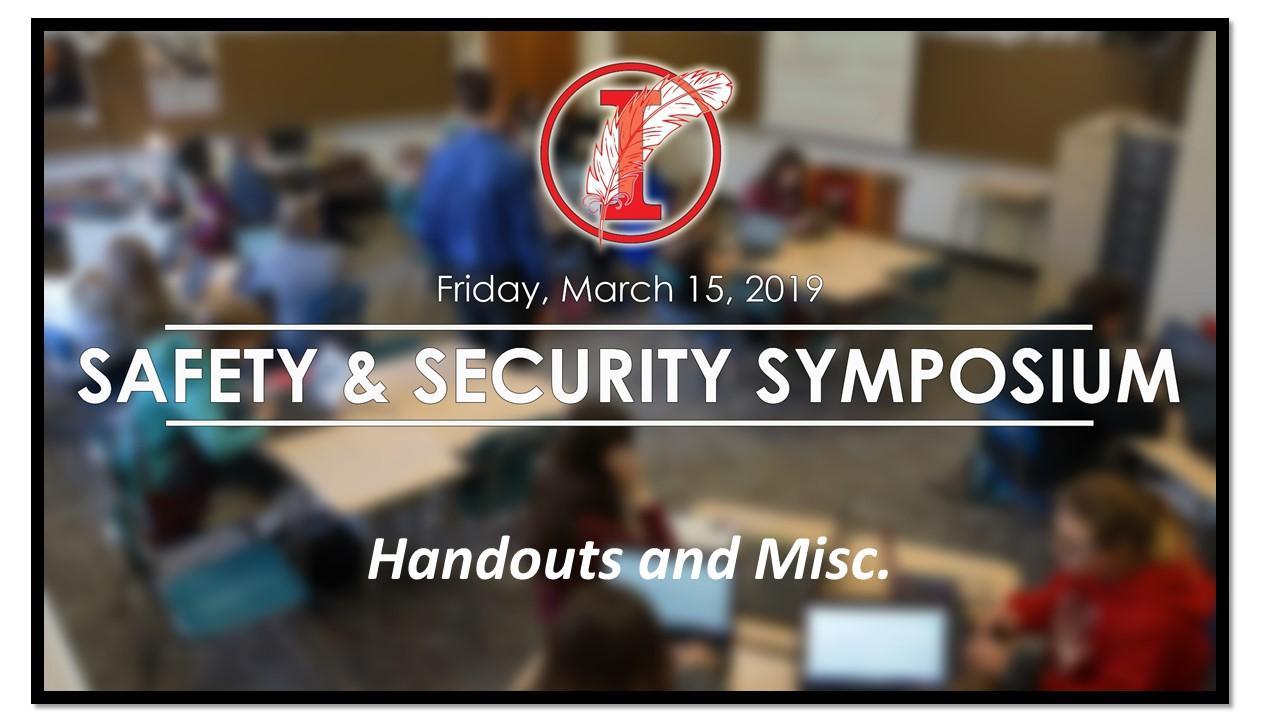 I

Friday, March 15, 2019

SAFETY & SECURITY SYMPOSIUM

Handouts and Misc.